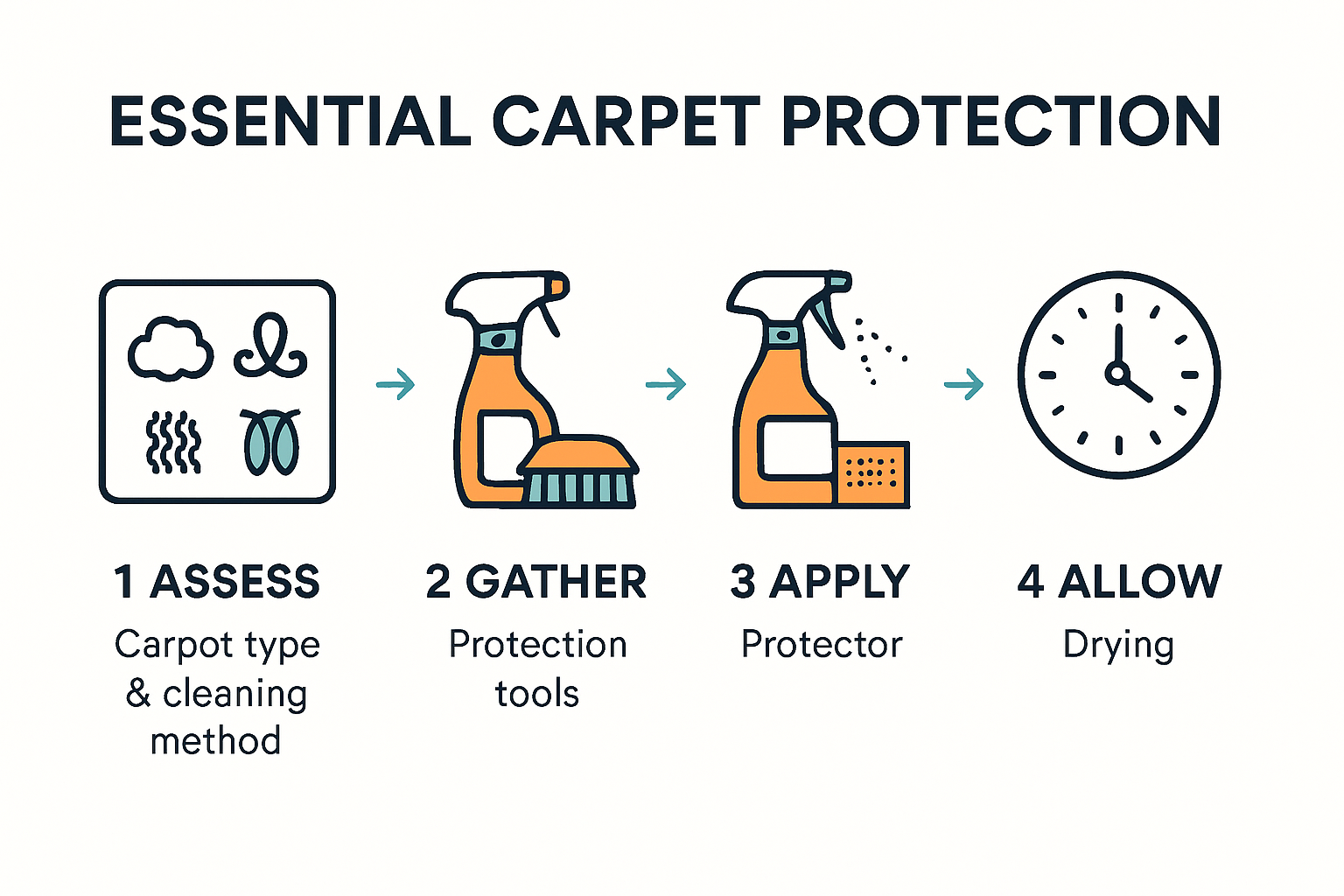 ESSENTIAL CARPET PROTECTION

1 ASSESS
Carpot type & cleaning method

2 GATHER
Protection tools

3 APPLY
Protector

4 ALLOW
Drying